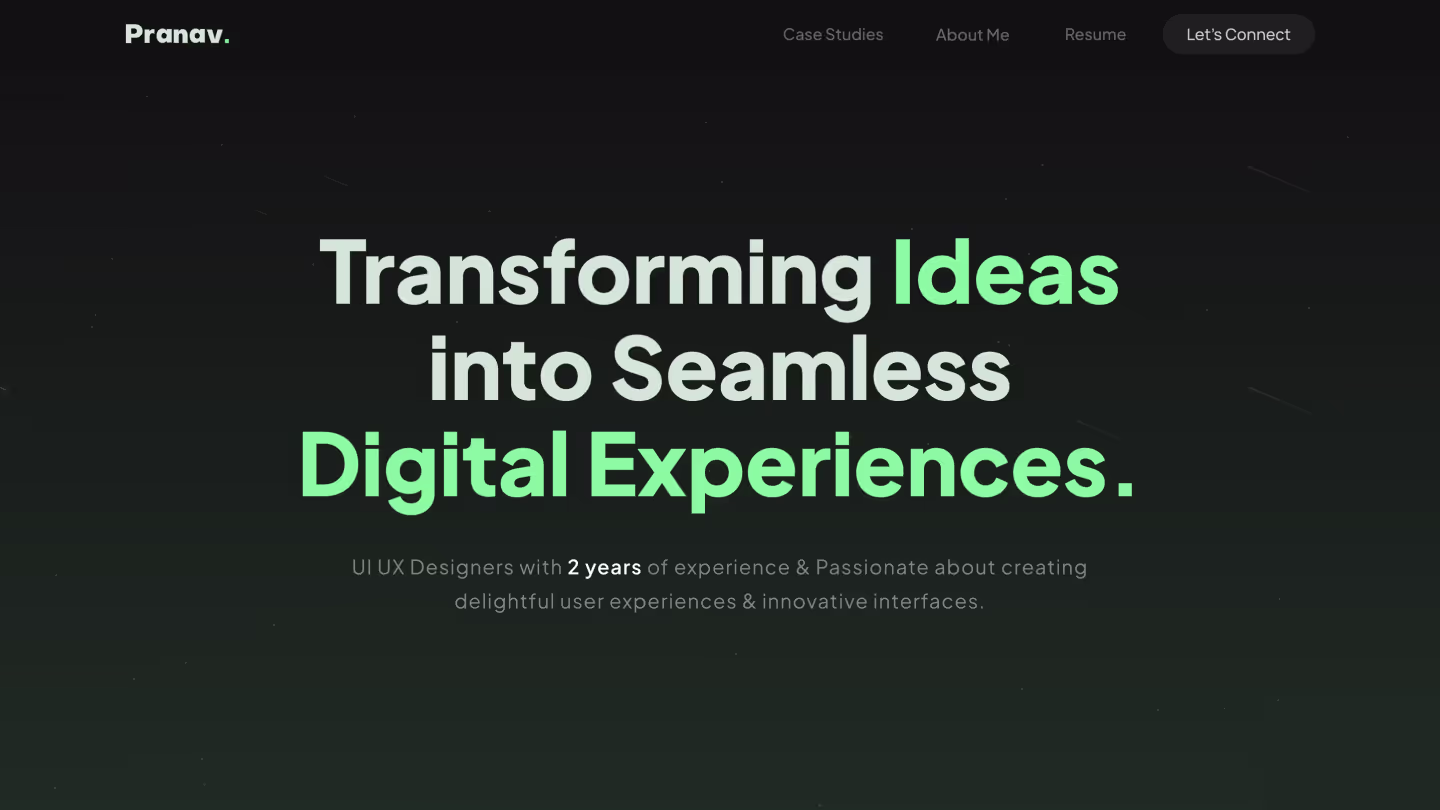 Pranav.

Case Studies About Me Resume Let's Connect

Transforming Ideas into Seamless Digital Experiences.

UI UX Designers with 2 years of experience & Passionate about creating delightful user experiences & innovative interfaces.